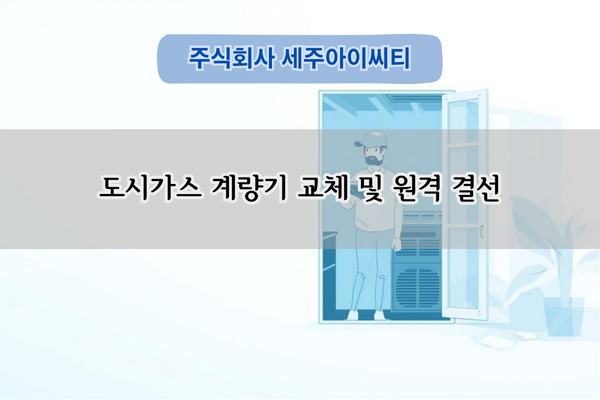 주식회사 세주아이씨티

도시가스 계량기 교체 및 원격 결선